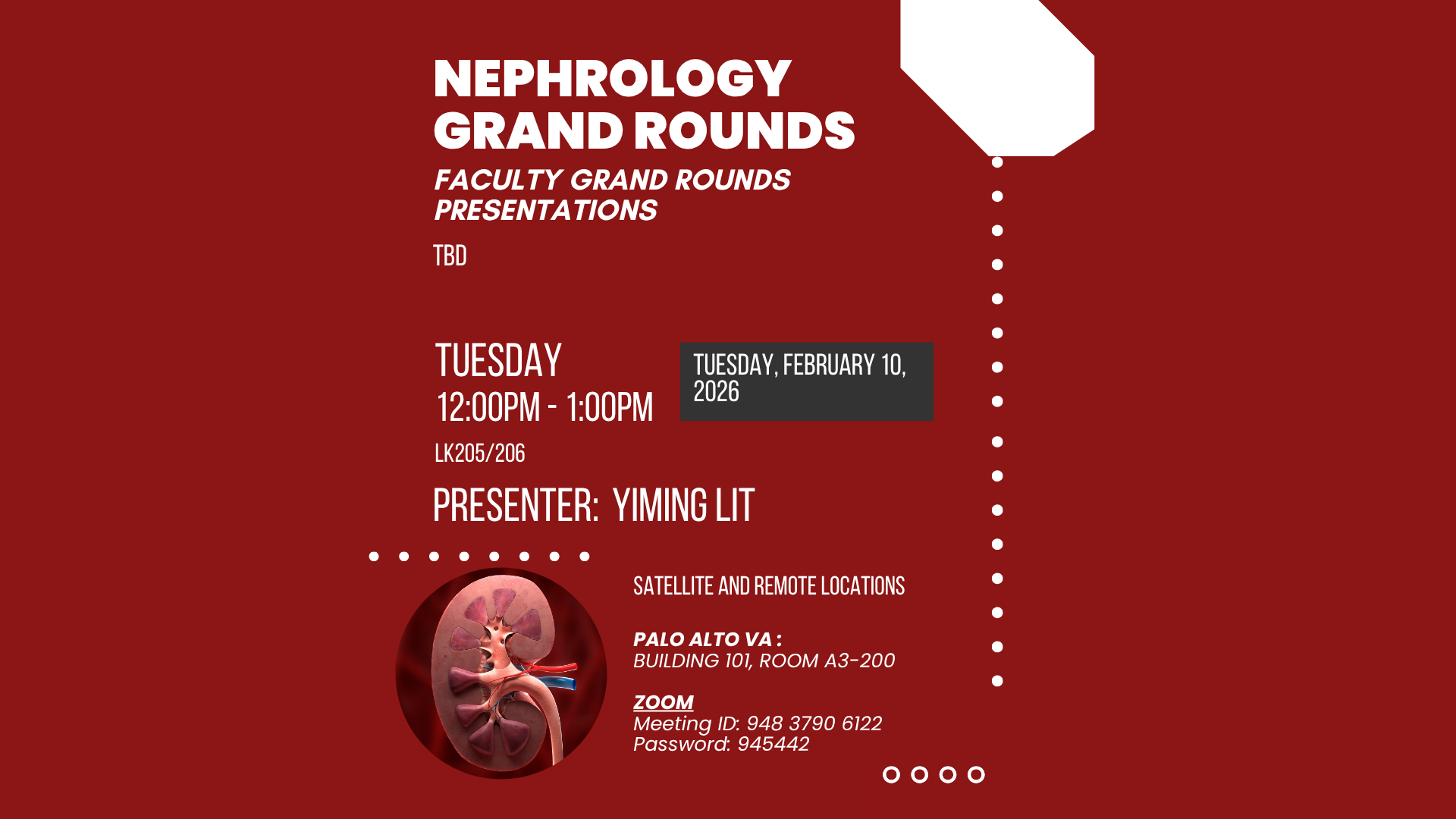 NEPHROLOGY GRAND ROUNDS
FACULTY GRAND ROUNDS PRESENTATIONS

TBD

TUESDAY
12:00PM - 1:00PM

TUESDAY, FEBRUARY 10, 2026

LK205/206

PRESENTER: YIMING LIT

SATELLITE AND REMOTE LOCATIONS

PALO ALTO VA :
BUILDING 101, ROOM A3-200

ZOOM
Meeting ID: 948 3790 6122
Password: 945442